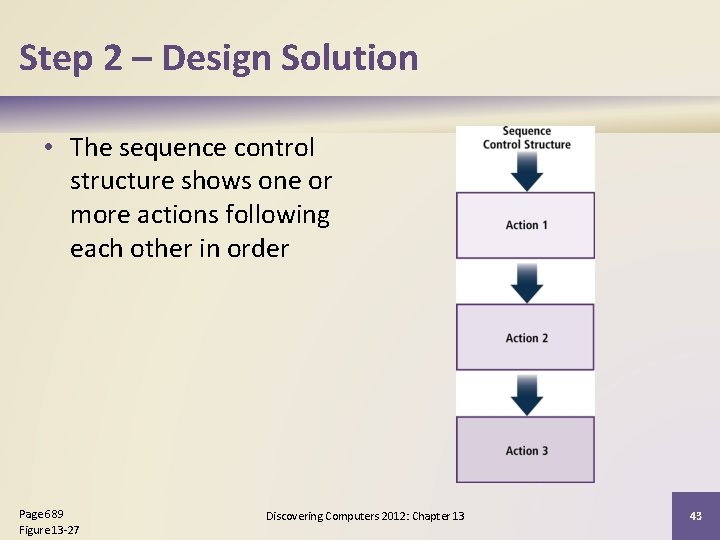 Step 2 – Design Solution

• The sequence control structure shows one or more actions following each other in order

Sequence Control Structure

Action 1

Action 2

Action 3

Page 689
Figure 13-27

Discovering Computers 2012: Chapter 13

43